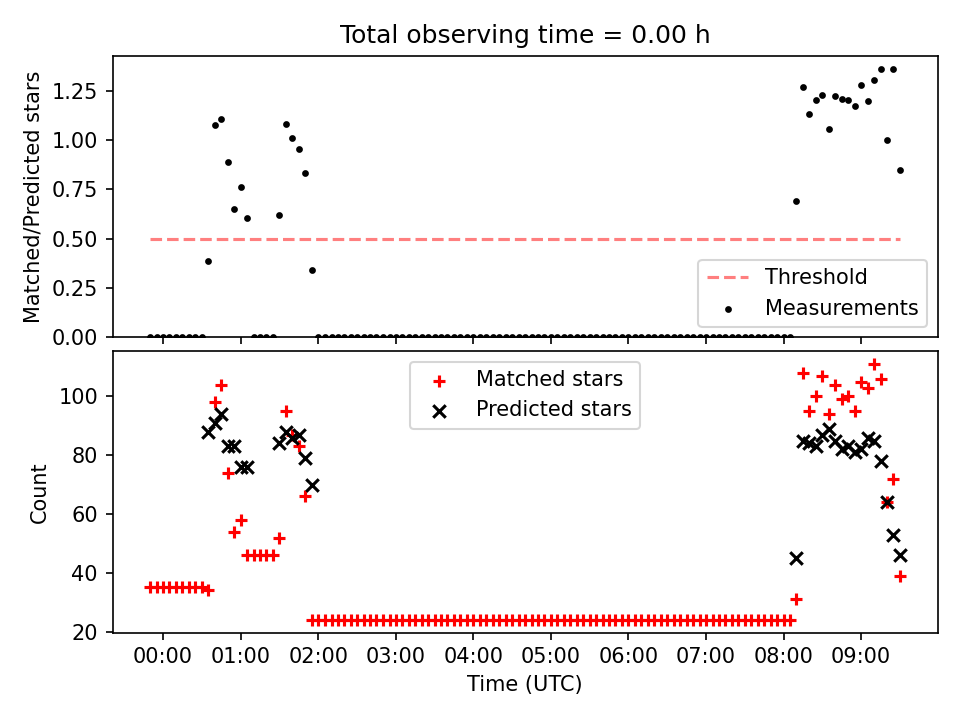 Total observing time = 0.00 h

Matched/Predicted stars

1.25
1.00
0.75
0.50
0.25
0.00

Threshold
Measurements

Count

100
80
60
40
20

Matched stars
Predicted stars

00:00 01:00 02:00 03:00 04:00 05:00 06:00 07:00 08:00 09:00

Time (UTC)